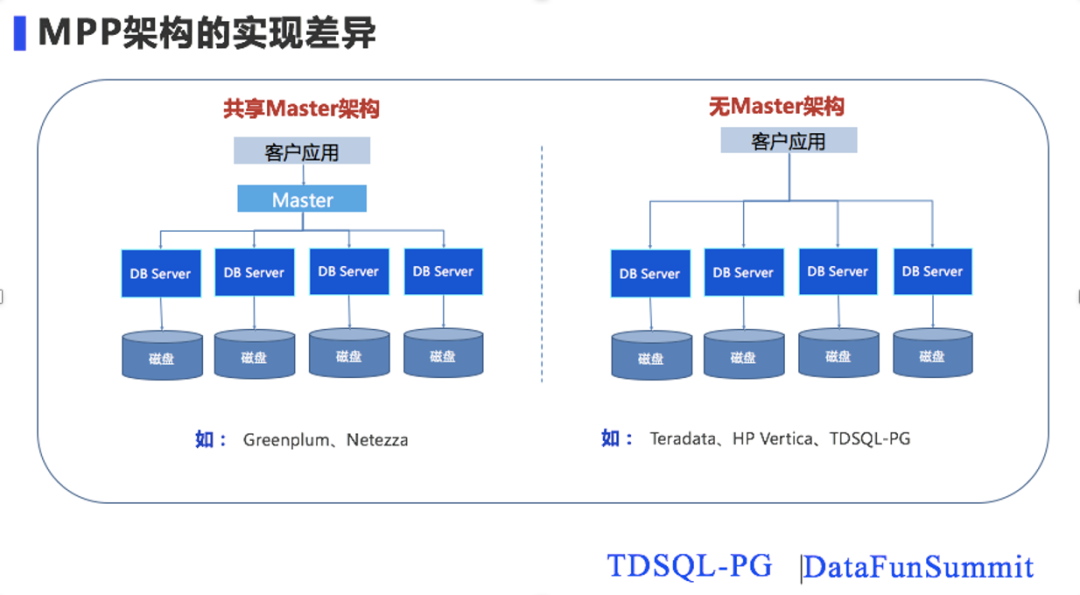 MPP架构的实现差异

共享Master架构

客户应用

Master

DB Server

DB Server

DB Server

DB Server

磁盘

磁盘

磁盘

磁盘

如： Greenplum、Netezza

无Master架构

客户应用

DB Server

DB Server

DB Server

DB Server

磁盘

磁盘

磁盘

磁盘

如： Teradata、HP Vertica、TDSQL-PG

TDSQL-PG |DataFunSummit